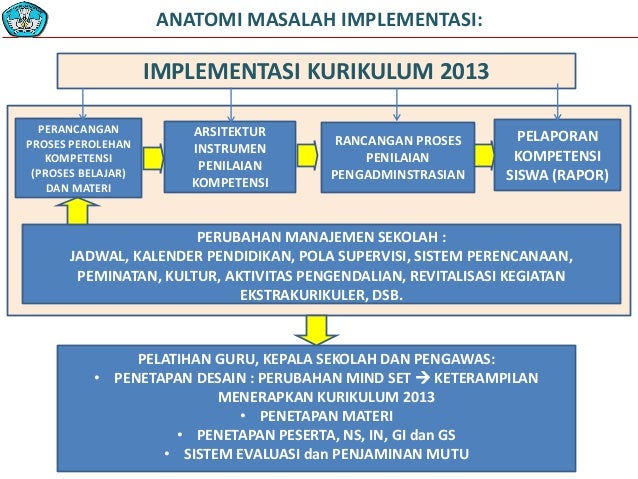 ANATOMI MASALAH IMPLEMENTASI:

IMPLEMENTASI KURIKULUM 2013

PERANCANGAN PROSES PEROLEHAN KOMPETENSI (PROSES BELAJAR) DAN MATERI

ARSITEKTUR INSTRUMEN PENILAIAN KOMPETENSI

RANCANGAN PROSES PENILAIAN PENGADMINSTRASIAN

PELAPORAN KOMPETENSI SISWA (RAPOR)

PERUBAHAN MANAJEMEN SEKOLAH :
JADWAL, KALENDER PENDIDIKAN, POLA SUPERVISI, SISTEM PERENCANAAN, PEMINATAN, KULTUR, AKTIVITAS PENGENDALIAN, REVITALISASI KEGIATAN EKSTRAKURIKULER, DSB.

PELATIHAN GURU, KEPALA SEKOLAH DAN PENGAWAS:
• PENETAPAN DESAIN : PERUBAHAN MIND SET → KETERAMPILAN MENERAPKAN KURIKULUM 2013
• PENETAPAN MATERI
• PENETAPAN PESERTA, NS, IN, GI dan GS
• SISTEM EVALUASI dan PENJAMINAN MUTU